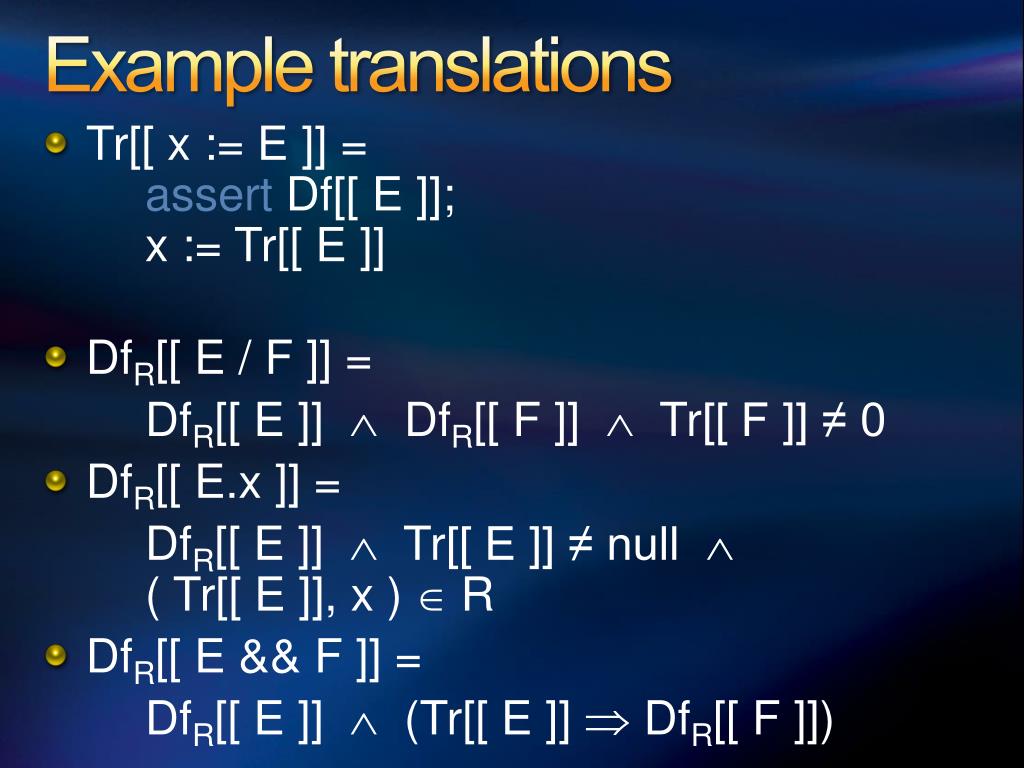 Example translations

Tr[[ x := E ]] =
assert Df[[ E ]];
x := Tr[[ E ]]

$Df_R$[[ E / F ]] =
$Df_R$[[ E ]] $\wedge$ $Df_R$[[ F ]] $\wedge$ Tr[[ F ]] $\neq$ 0

$Df_R$[[ E.x ]] =
$Df_R$[[ E ]] $\wedge$ Tr[[ E ]] $\neq$ null $\wedge$
( Tr[[ E ]], x ) $\in$ R

$Df_R$[[ E && F ]] =
$Df_R$[[ E ]] $\wedge$ (Tr[[ E ]] $\Rightarrow$ $Df_R$[[ F ]])